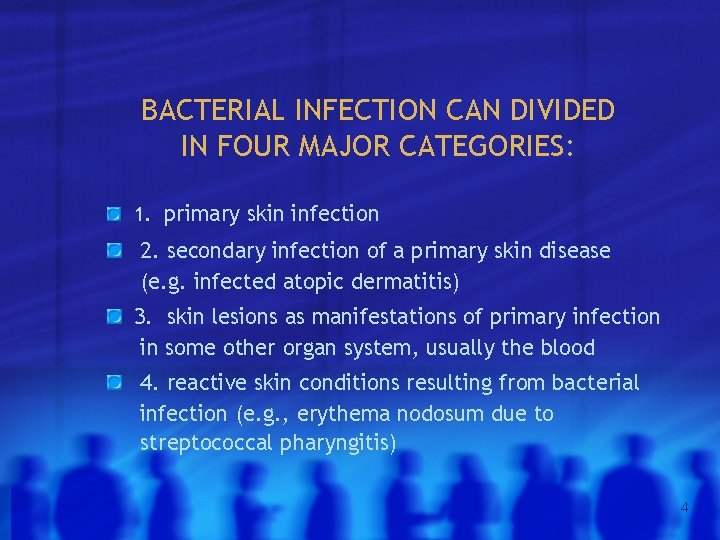 BACTERIAL INFECTION CAN DIVIDED IN FOUR MAJOR CATEGORIES:

1. primary skin infection

2. secondary infection of a primary skin disease (e.g. infected atopic dermatitis)

3. skin lesions as manifestations of primary infection in some other organ system, usually the blood

4. reactive skin conditions resulting from bacterial infection (e.g., erythema nodosum due to streptococcal pharyngitis)

4